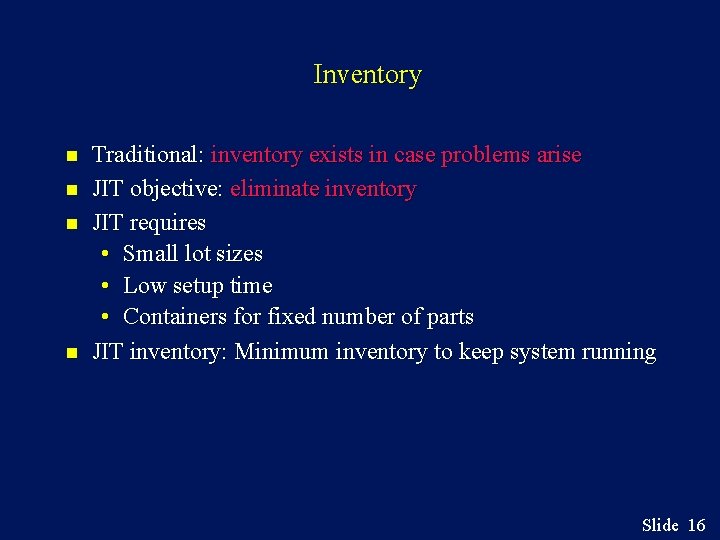 Inventory

- Traditional: inventory exists in case problems arise
- JIT objective: eliminate inventory
- JIT requires
  - Small lot sizes
  - Low setup time
  - Containers for fixed number of parts
- JIT inventory: Minimum inventory to keep system running

Slide 16